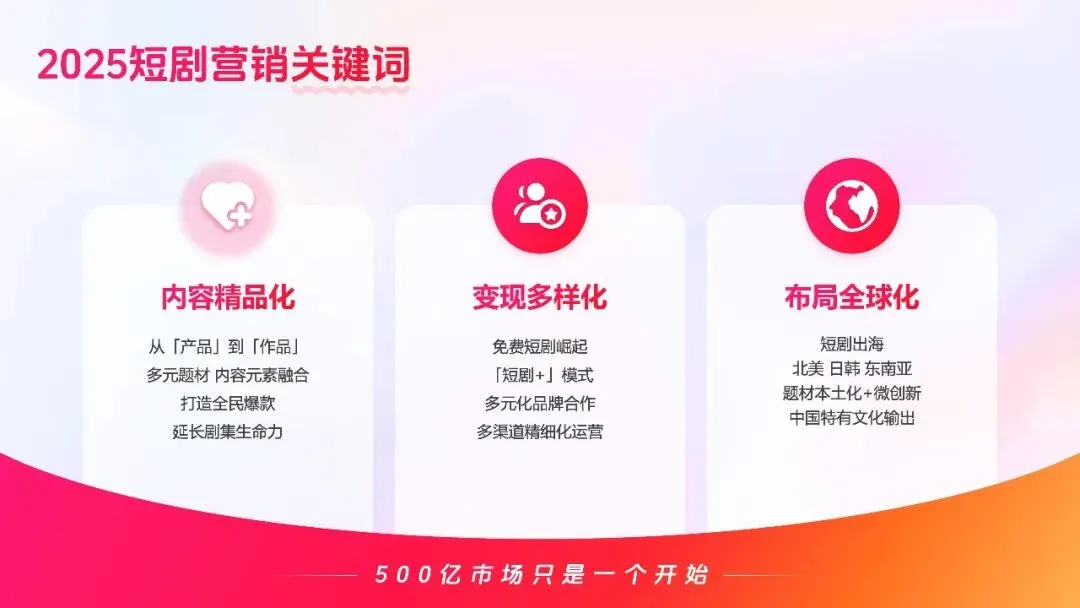 2025短剧营销关键词

内容精品化

从「产品」到「作品」
多元题材 内容元素融合
打造全民爆款
延长剧集生命力

变现多样化

免费短剧崛起
「短剧+」模式
多元化品牌合作
多渠道精细化运营

布局全球化

短剧出海
北美 日韩 东南亚
题材本土化+微创新
中国特有文化输出

500亿市场只是一个开始